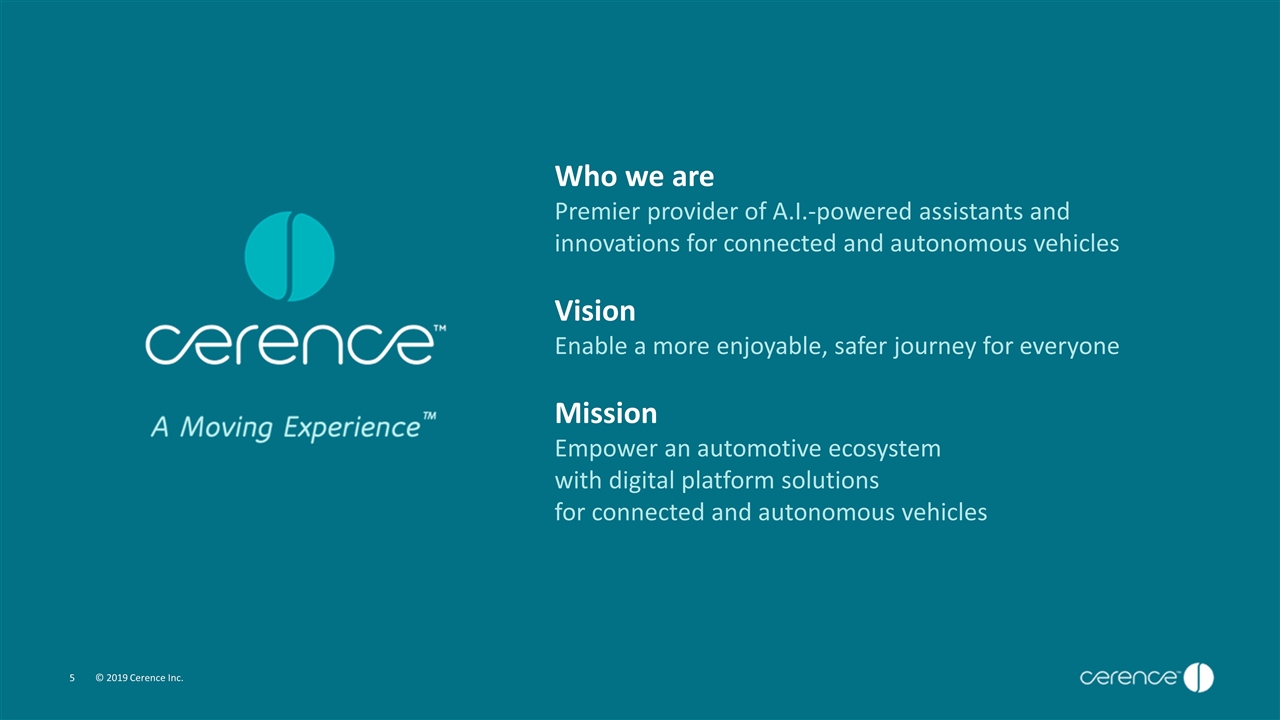 cerence™

A Moving Experience™

Who we are
Premier provider of A.I.-powered assistants and innovations for connected and autonomous vehicles

Vision
Enable a more enjoyable, safer journey for everyone

Mission
Empower an automotive ecosystem
with digital platform solutions
for connected and autonomous vehicles

5 © 2019 Cerence Inc.

cerence™